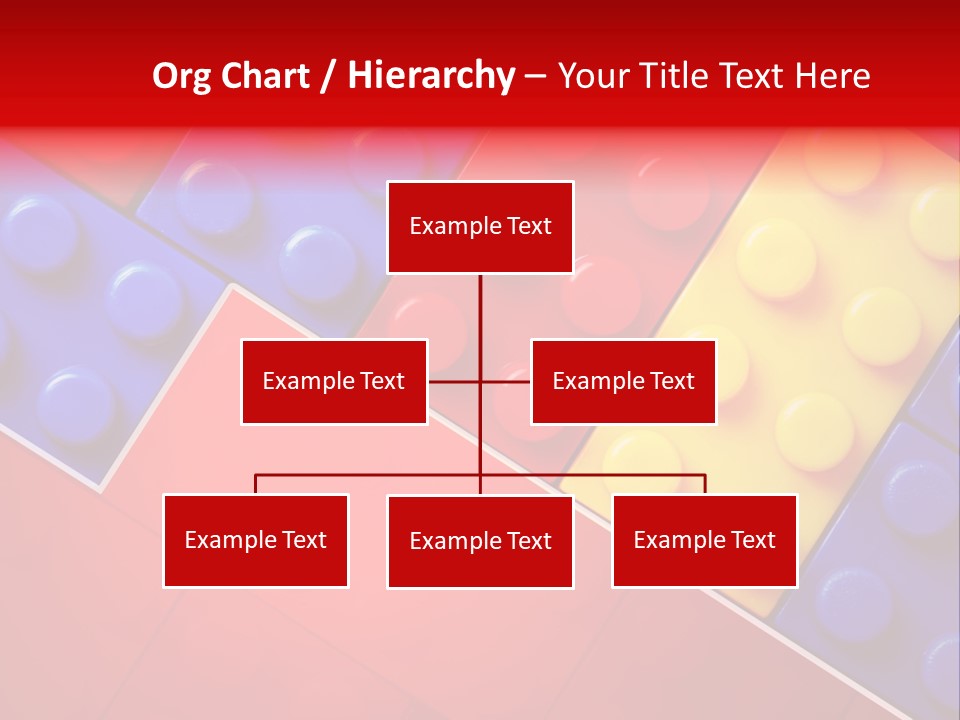 Org Chart / Hierarchy – Your Title Text Here

Example Text

Example Text

Example Text

Example Text

Example Text

Example Text